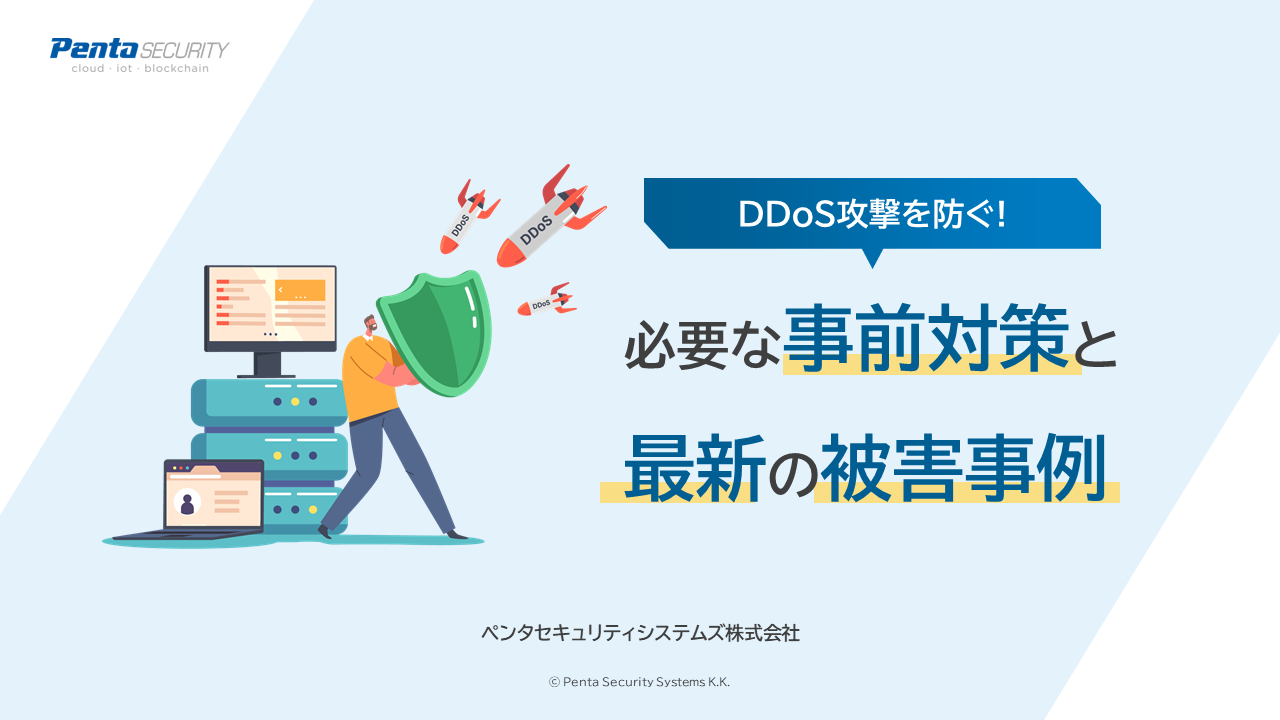 Penta SECURITY
cloud · iot · blockchain

DDoS
DDoS
DDoS

DDoS攻撃を防ぐ!

必要な事前対策と

最新の被害事例

ペンタセキュリティシステムズ株式会社

© Penta Security Systems K.K.